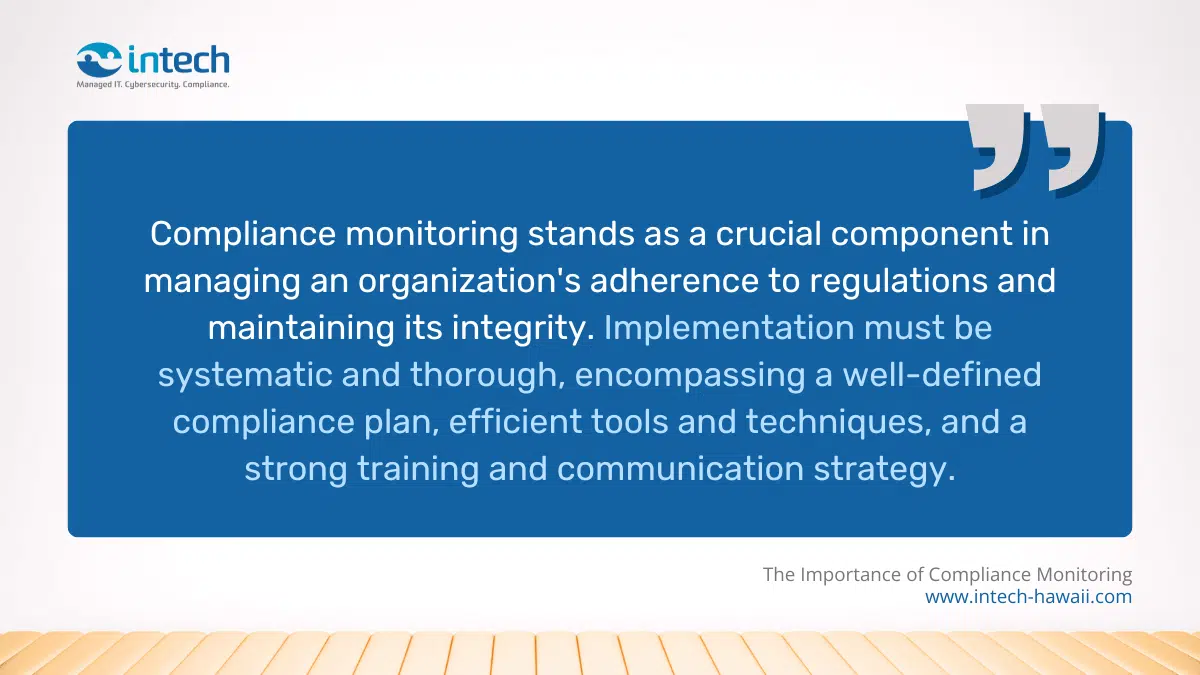 intech
Managed IT. Cybersecurity. Compliance.

Compliance monitoring stands as a crucial component in managing an organization's adherence to regulations and maintaining its integrity. Implementation must be systematic and thorough, encompassing a well-defined compliance plan, efficient tools and techniques, and a strong training and communication strategy.

The Importance of Compliance Monitoring
www.intech-hawaii.com